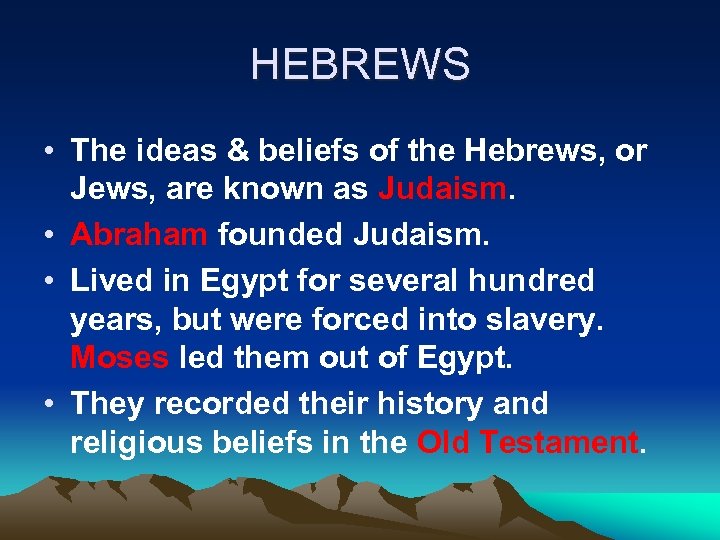 HEBREWS

• The ideas & beliefs of the Hebrews, or Jews, are known as Judaism.
• Abraham founded Judaism.
• Lived in Egypt for several hundred years, but were forced into slavery. Moses led them out of Egypt.
• They recorded their history and religious beliefs in the Old Testament.